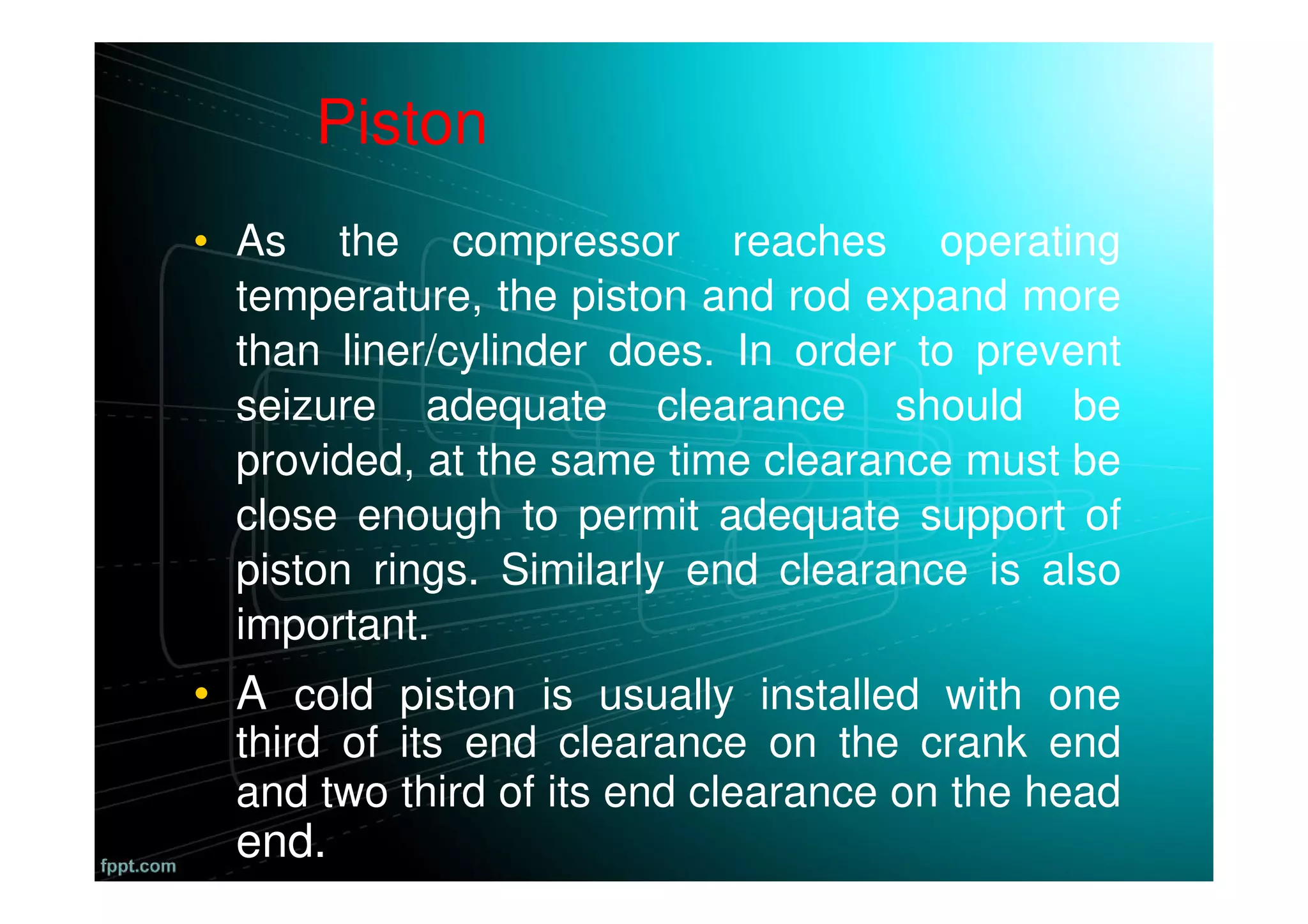 Piston

• As the compressor reaches operating temperature, the piston and rod expand more than liner/cylinder does. In order to prevent seizure adequate clearance should be provided, at the same time clearance must be close enough to permit adequate support of piston rings. Similarly end clearance is also important.

• A cold piston is usually installed with one third of its end clearance on the crank end and two third of its end clearance on the head end.

fppt.com